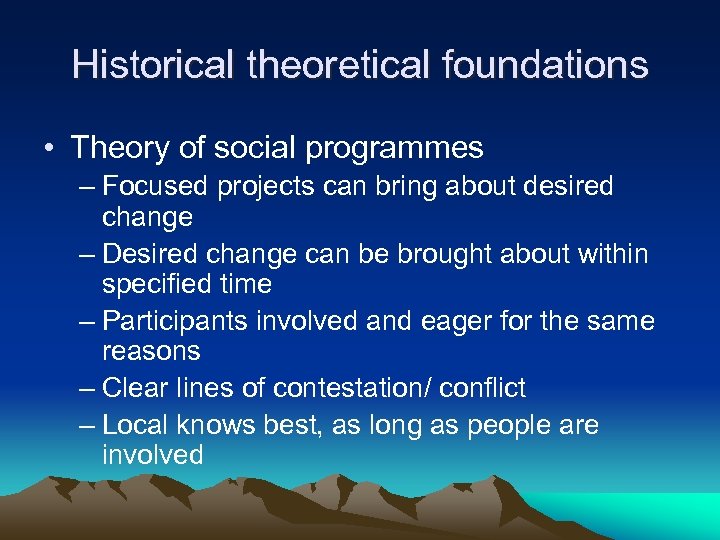 Historical theoretical foundations

• Theory of social programmes
– Focused projects can bring about desired change
– Desired change can be brought about within specified time
– Participants involved and eager for the same reasons
– Clear lines of contestation/ conflict
– Local knows best, as long as people are involved